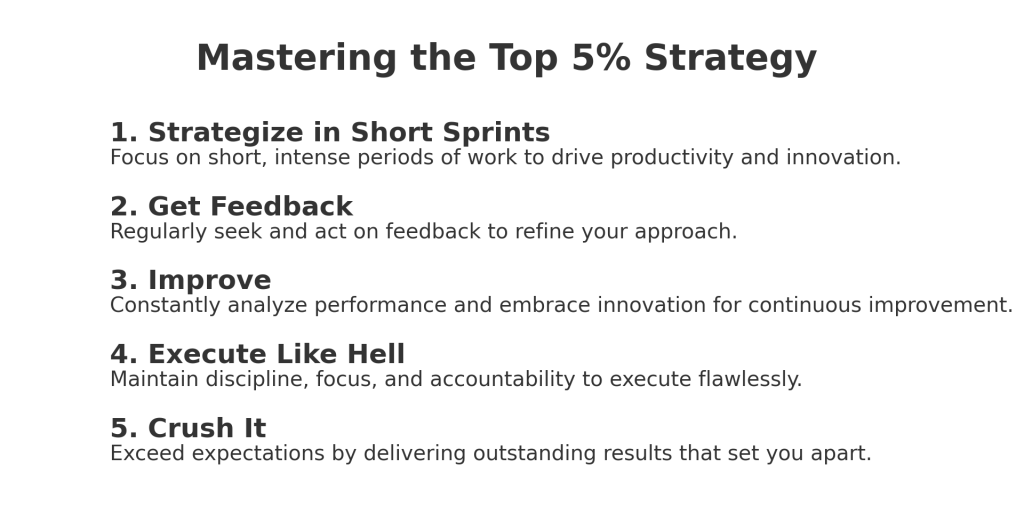 Mastering the Top 5% Strategy

1. Strategize in Short Sprints
Focus on short, intense periods of work to drive productivity and innovation.

2. Get Feedback
Regularly seek and act on feedback to refine your approach.

3. Improve
Constantly analyze performance and embrace innovation for continuous improvement.

4. Execute Like Hell
Maintain discipline, focus, and accountability to execute flawlessly.

5. Crush It
Exceed expectations by delivering outstanding results that set you apart.